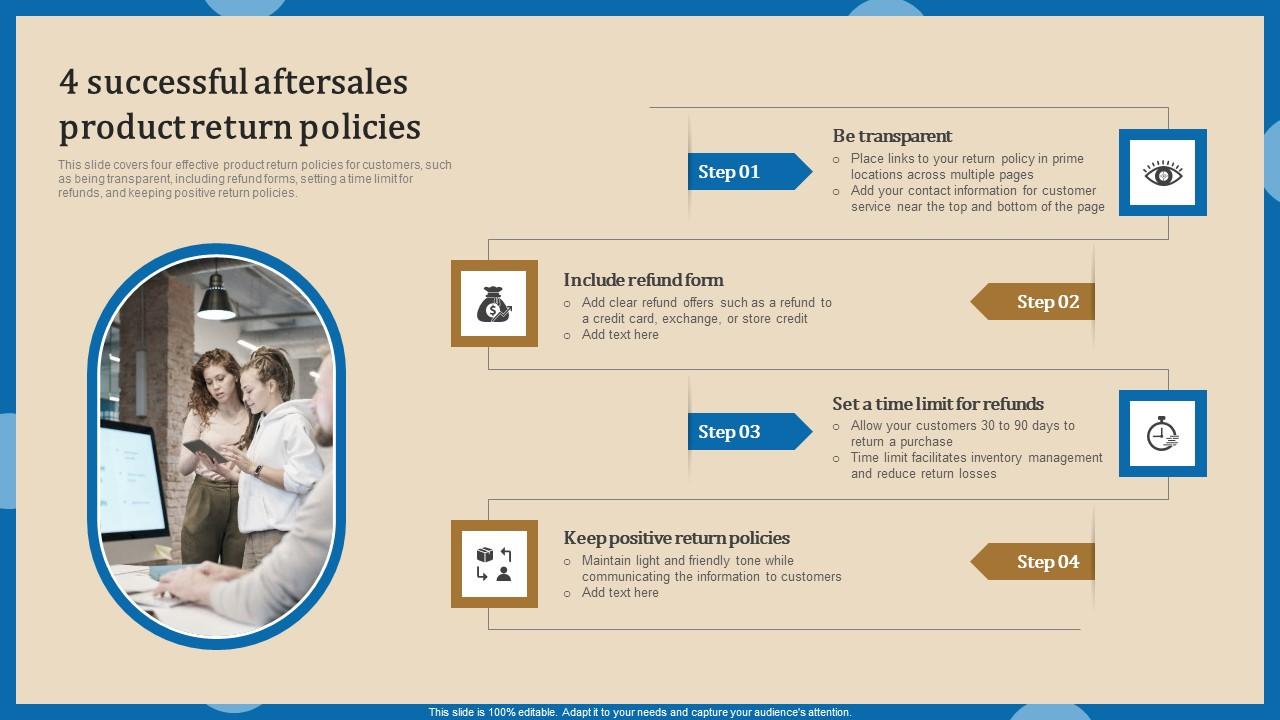 4 successful aftersales product return policies

This slide covers four effective product return policies for customers, such as being transparent, including refund forms, setting a time limit for refunds, and keeping positive return policies.

Step 01

Be transparent
○ Place links to your return policy in prime locations across multiple pages
○ Add your contact information for customer service near the top and bottom of the page

Include refund form
○ Add clear refund offers such as a refund to a credit card, exchange, or store credit
○ Add text here

Step 02

Step 03

Set a time limit for refunds
○ Allow your customers 30 to 90 days to return a purchase
○ Time limit facilitates inventory management and reduce return losses

Keep positive return policies
○ Maintain light and friendly tone while communicating the information to customers
○ Add text here

Step 04

This slide is 100% editable. Adapt it to your needs and capture your audience's attention.